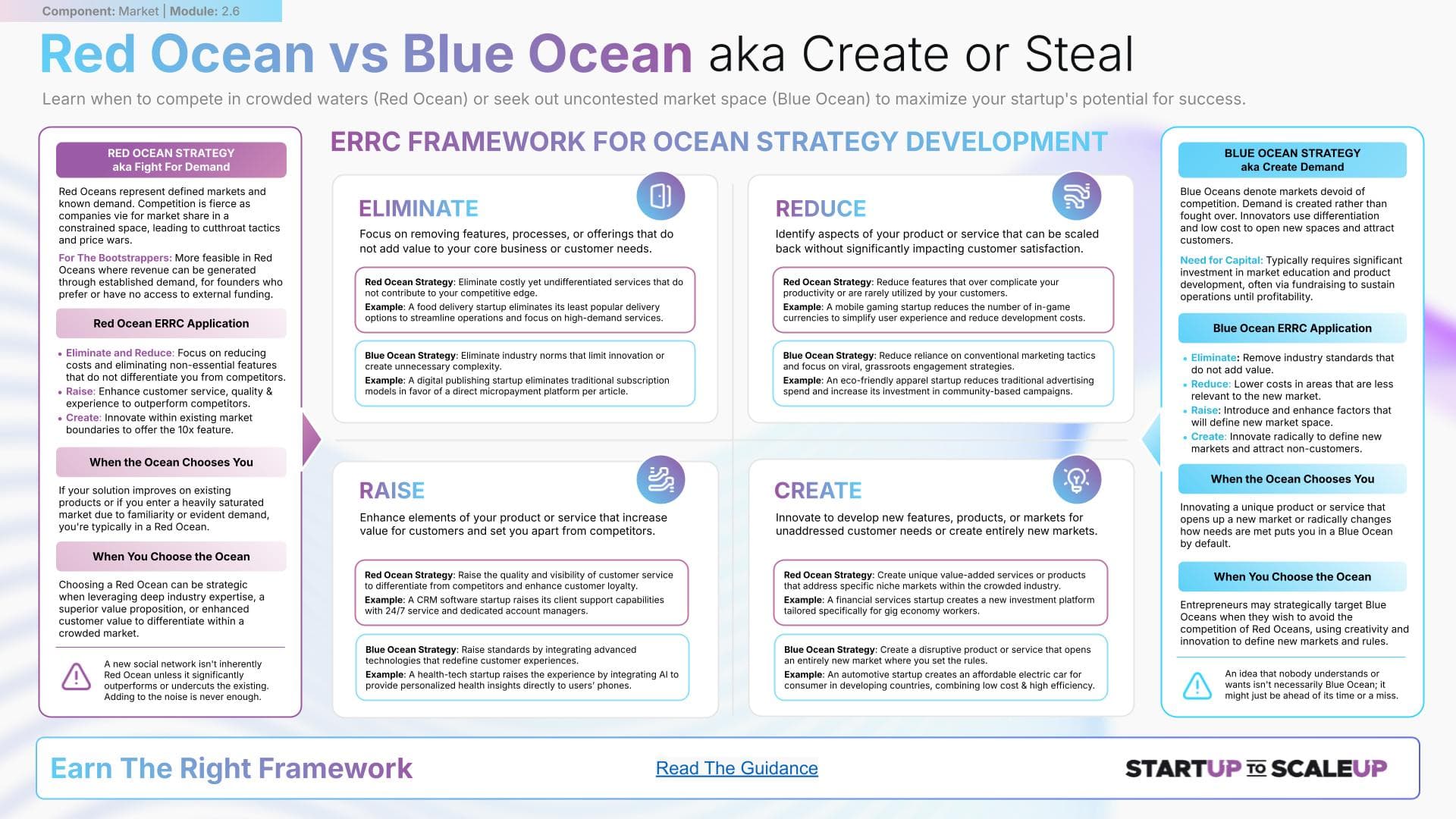 Component: Market | Module: 2.6

Red Ocean vs Blue Ocean aka Create or Steal

Learn when to compete in crowded waters (Red Ocean) or seek out uncontested market space (Blue Ocean) to maximize your startup's potential for success.

RED OCEAN STRATEGY
aka Fight For Demand

Red Oceans represent defined markets and known demand. Competition is fierce as companies vie for market share in a constrained space, leading to cutthroat tactics and price wars.

For The Bootstrappers: More feasible in Red Oceans where revenue can be generated through established demand, for founders who prefer or have no access to external funding.

Red Ocean ERRC Application

• Eliminate and Reduce: Focus on reducing costs and eliminating non-essential features that do not differentiate you from competitors.
• Raise: Enhance customer service, quality & experience to outperform competitors.
• Create: Innovate within existing market boundaries to offer the 10x feature.

When the Ocean Chooses You

If your solution improves on existing products or if you enter a heavily saturated market due to familiarity or evident demand, you're typically in a Red Ocean.

When You Choose the Ocean

Choosing a Red Ocean can be strategic when leveraging deep industry expertise, a superior value proposition, or enhanced customer value to differentiate within a crowded market.

A new social network isn't inherently Red Ocean unless it significantly outperforms or undercuts the existing. Adding to the noise is never enough.

ERRC FRAMEWORK FOR OCEAN STRATEGY DEVELOPMENT

ELIMINATE

Focus on removing features, processes, or offerings that do not add value to your core business or customer needs.

Red Ocean Strategy: Eliminate costly yet undifferentiated services that do not contribute to your competitive edge.
Example: A food delivery startup eliminates its least popular delivery options to streamline operations and focus on high-demand services.

Blue Ocean Strategy: Eliminate industry norms that limit innovation or create unnecessary complexity.
Example: A digital publishing startup eliminates traditional subscription models in favor of a direct micropayment platform per article.

REDUCE

Identify aspects of your product or service that can be scaled back without significantly impacting customer satisfaction.

Red Ocean Strategy: Reduce features that over complicate your productivity or are rarely utilized by your customers.
Example: A mobile gaming startup reduces the number of in-game currencies to simplify user experience and reduce development costs.

Blue Ocean Strategy: Reduce reliance on conventional marketing tactics and focus on viral, grassroots engagement strategies.
Example: An eco-friendly apparel startup reduces traditional advertising spend and increase its investment in community-based campaigns.

RAISE

Enhance elements of your product or service that increase value for customers and set you apart from competitors.

Red Ocean Strategy: Raise the quality and visibility of customer service to differentiate from competitors and enhance customer loyalty.
Example: A CRM software startup raises its client support capabilities with 24/7 service and dedicated account managers.

Blue Ocean Strategy: Raise standards by integrating advanced technologies that redefine customer experiences.
Example: A health-tech startup raises the experience by integrating AI to provide personalized health insights directly to users' phones.

CREATE

Innovate to develop new features, products, or markets for unaddressed customer needs or create entirely new markets.

Red Ocean Strategy: Create unique value-added services or products that address specific niche markets within the crowded industry.
Example: A financial services startup creates a new investment platform tailored specifically for gig economy workers.

Blue Ocean Strategy: Create a disruptive product or service that opens an entirely new market where you set the rules.
Example: An automotive startup creates an affordable electric car for consumer in developing countries, combining low cost & high efficiency.

BLUE OCEAN STRATEGY
aka Create Demand

Blue Oceans denote markets devoid of competition. Demand is created rather than fought over. Innovators use differentiation and low cost to open new spaces and attract customers.

Need for Capital: Typically requires significant investment in market education and product development, often via fundraising to sustain operations until profitability.

Blue Ocean ERRC Application

• Eliminate: Remove industry standards that do not add value.
• Reduce: Lower costs in areas that are less relevant to the new market.
• Raise: Introduce and enhance factors that will define new market space.
• Create: Innovate radically to define new markets and attract non-customers.

When the Ocean Chooses You

Innovating a unique product or service that opens up a new market or radically changes how needs are met puts you in a Blue Ocean by default.

When You Choose the Ocean

Entrepreneurs may strategically target Blue Oceans when they wish to avoid the competition of Red Oceans, using creativity and innovation to define new markets and rules.

An idea that nobody understands or wants isn't necessarily Blue Ocean; it might just be ahead of its time or a miss.

Earn The Right Framework

Read The Guidance

STARTUP TO SCALEUP